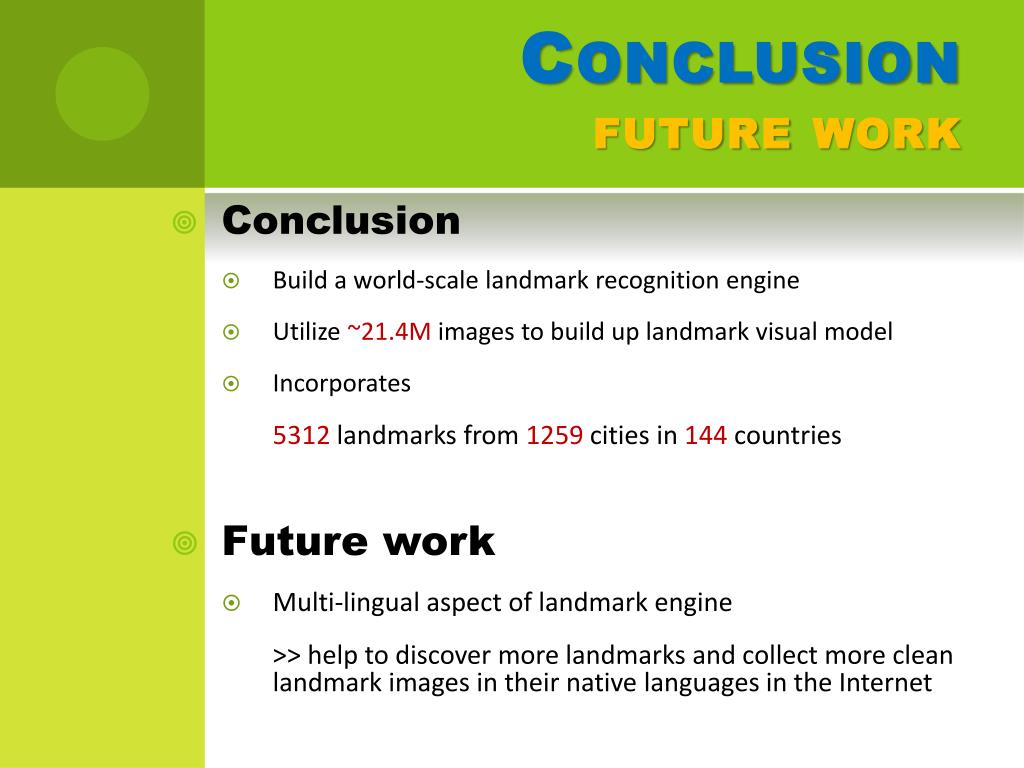 CONCLUSION
FUTURE WORK

Conclusion

Build a world-scale landmark recognition engine

Utilize ~21.4M images to build up landmark visual model

Incorporates

5312 landmarks from 1259 cities in 144 countries

Future work

Multi-lingual aspect of landmark engine

>> help to discover more landmarks and collect more clean landmark images in their native languages in the Internet